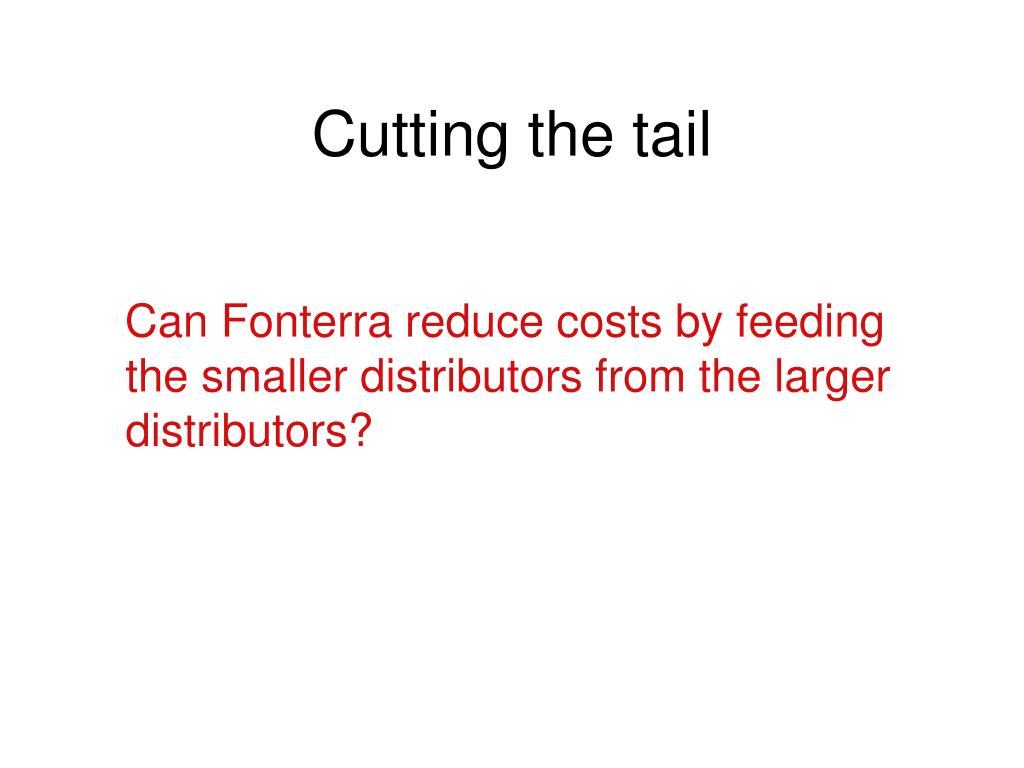 Cutting the tail

Can Fonterra reduce costs by feeding the smaller distributors from the larger distributors?